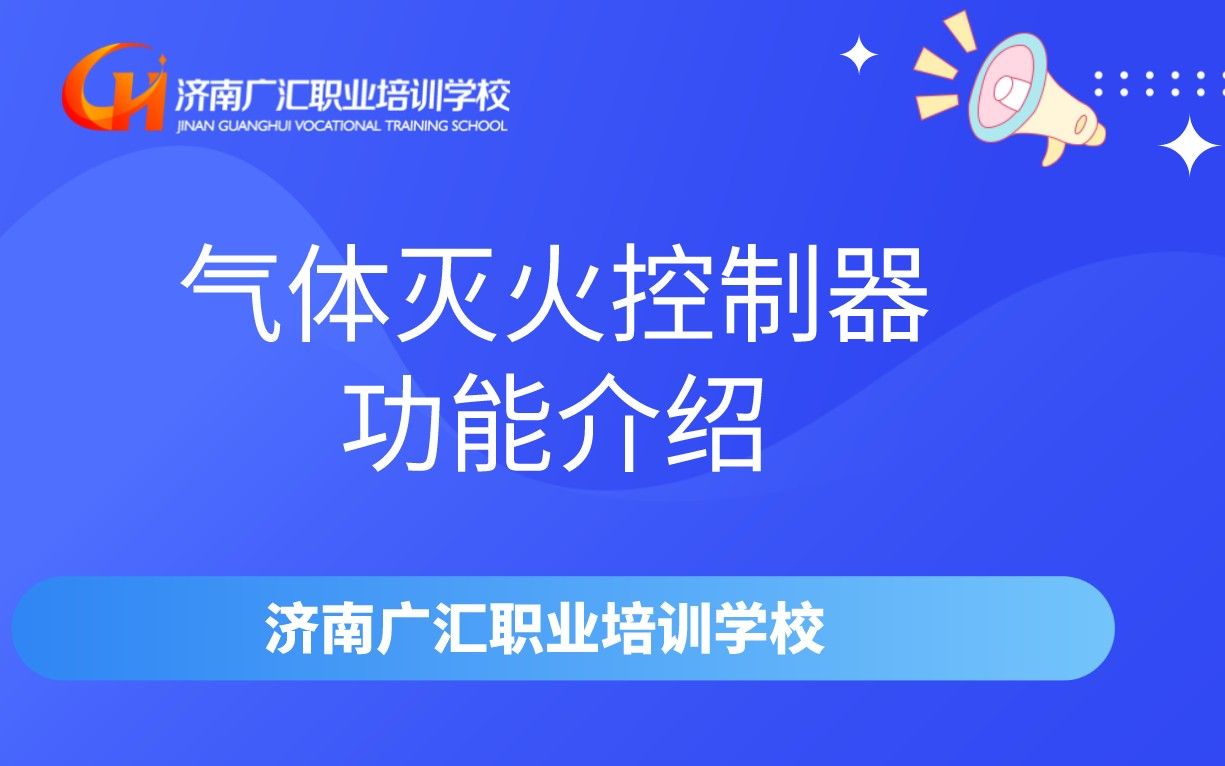 GH 济南广汇职业培训学校
JINAN GUANGHUI VOCATIONAL TRAINING SCHOOL

气体灭火控制器
功能介绍

济南广汇职业培训学校